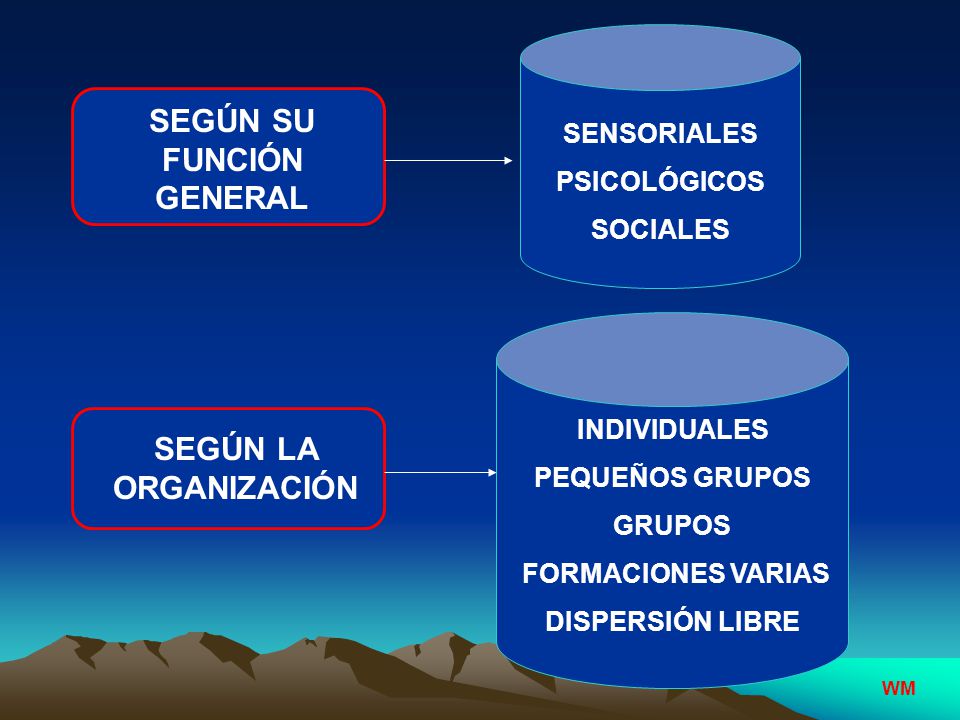 SEGÚN SU FUNCIÓN GENERAL

SENSORIALES
PSICOLÓGICOS
SOCIALES

SEGÚN LA ORGANIZACIÓN

INDIVIDUALES
PEQUEÑOS GRUPOS
GRUPOS
FORMACIONES VARIAS
DISPERSIÓN LIBRE

WM